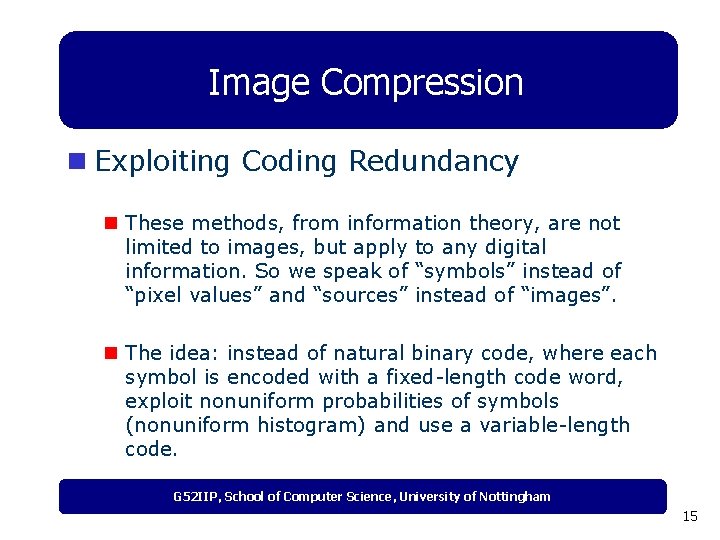 Image Compression

Exploiting Coding Redundancy

These methods, from information theory, are not limited to images, but apply to any digital information. So we speak of “symbols” instead of “pixel values” and “sources” instead of “images”.

The idea: instead of natural binary code, where each symbol is encoded with a fixed-length code word, exploit nonuniform probabilities of symbols (nonuniform histogram) and use a variable-length code.

G52IIP, School of Computer Science, University of Nottingham

15